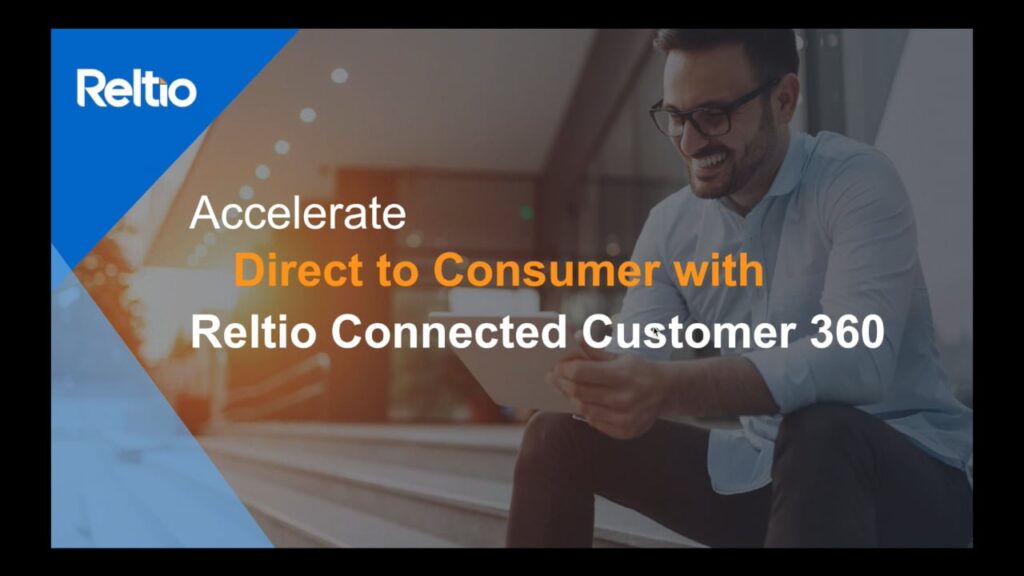 Reltio

Accelerate
Direct to Consumer with
Reltio Connected Customer 360